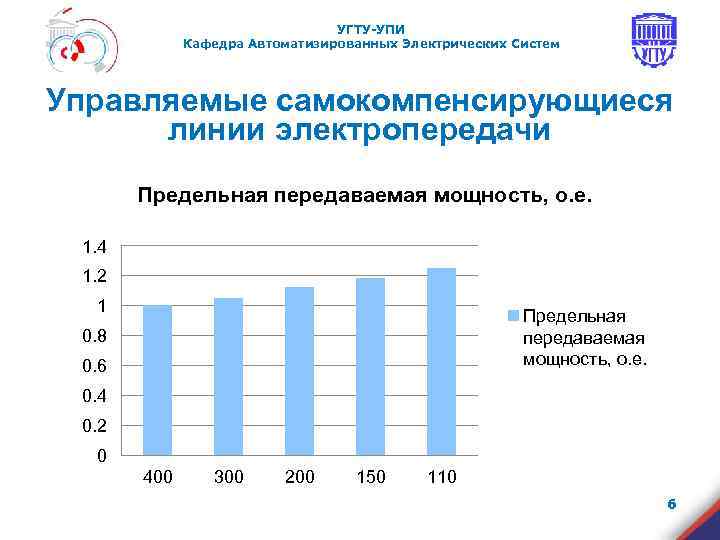 УГТУ-УПИ
Кафедра Автоматизированных Электрических Систем

УГТУ

Управляемые самокомпенсирующиеся линии электропередачи

Предельная передаваемая мощность, о.е.

1.4
1.2
1
0.8
0.6
0.4
0.2
0

400 300 200 150 110

Предельная передаваемая мощность, о.е.

6